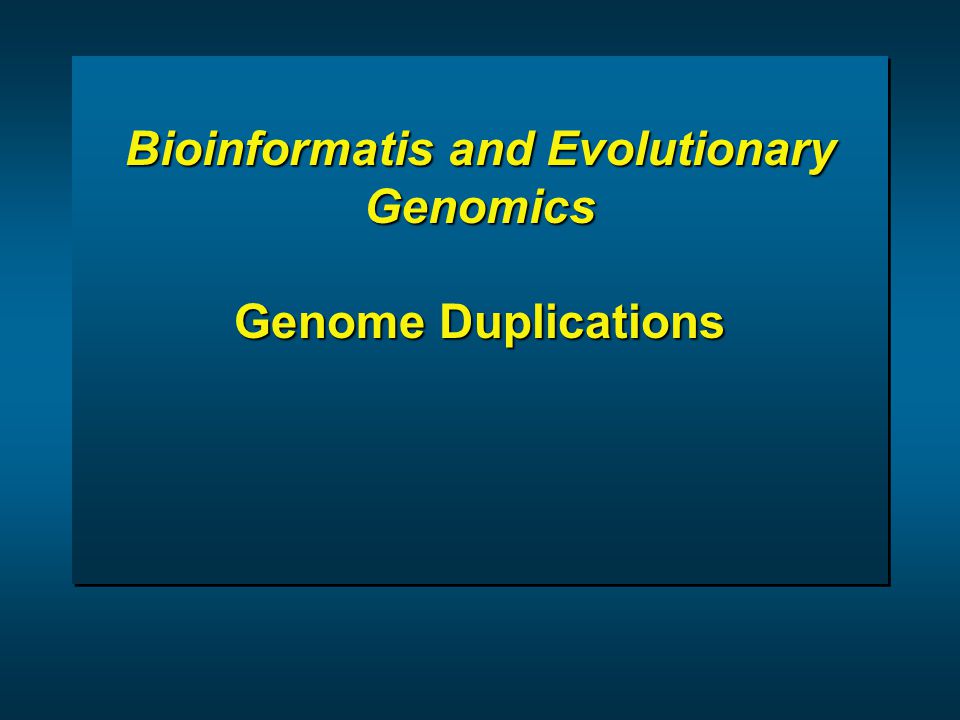 Bioinformatis and Evolutionary Genomics

Genome Duplications